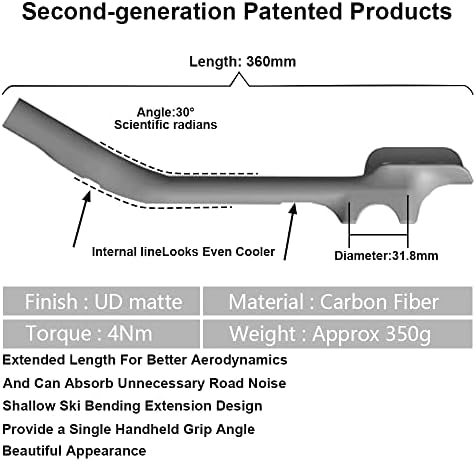 Second-generation Patented Products

Length: 360mm

Angle:30°
Scientific radians

Internal lineLooks Even Cooler

Diameter:31.8mm

| Finish : UD matte | Material : Carbon Fiber |
|---|---|
| Torque : 4Nm | Weight : Approx 350g |

Extended Length For Better Aerodynamics
And Can Absorb Unnecessary Road Noise
Shallow Ski Bending Extension Design
Provide a Single Handheld Grip Angle
Beautiful Appearance